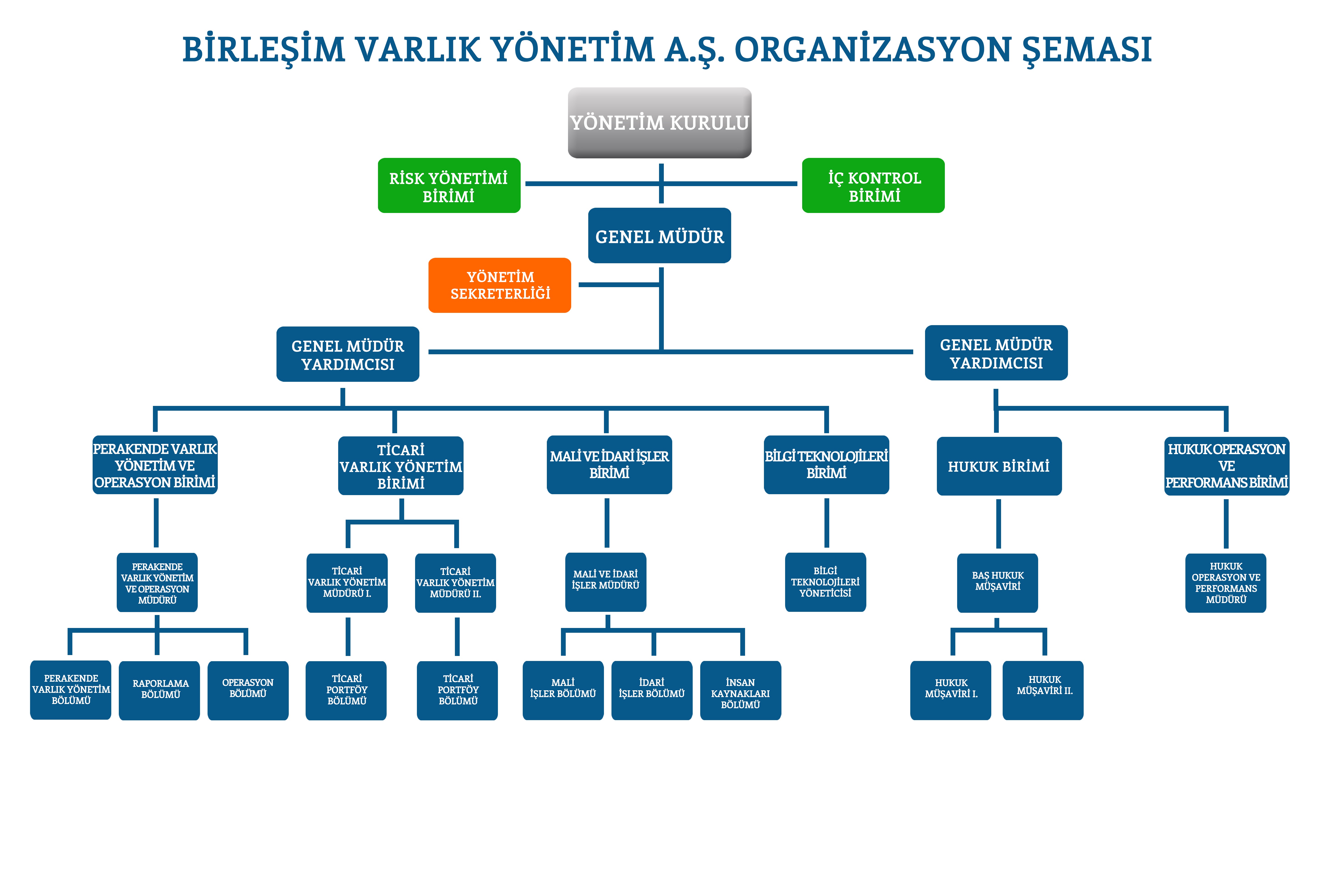 BİRLEŞİM VARLIK YÖNETİM A.Ş. ORGANİZASYON ŞEMASI

YÖNETİM KURULU

RİSK YÖNETİMİ BİRİMİ

İÇ KONTROL BİRİMİ

GENEL MÜDÜR

YÖNETİM SEKRETERLİĞİ

GENEL MÜDÜR YARDIMCISI

GENEL MÜDÜR YARDIMCISI

PERAKENDE VARLIK YÖNETİM VE OPERASYON BİRİMİ

TİCARİ VARLIK YÖNETİM BİRİMİ

MALİ VE İDARİ İŞLER BİRİMİ

BİLGİ TEKNOLOJİLERİ BİRİMİ

HUKUK BİRİMİ

HUKUK OPERASYON VE PERFORMANS BİRİMİ

PERAKENDE VARLIK YÖNETİM VE OPERASYON MÜDÜRÜ

TİCARİ VARLIK YÖNETİM MÜDÜRÜ I.

TİCARİ VARLIK YÖNETİM MÜDÜRÜ II.

MALİ VE İDARİ İŞLER MÜDÜRÜ

BİLGİ TEKNOLOJİLERİ YÖNETİCİSİ

BAŞ HUKUK MÜŞAVİRİ

HUKUK OPERASYON VE PERFORMANS MÜDÜRÜ

PERAKENDE VARLIK YÖNETİM BÖLÜMÜ

RAPORLAMA BÖLÜMÜ

OPERASYON BÖLÜMÜ

TİCARİ PORTFÖY BÖLÜMÜ

TİCARİ PORTFÖY BÖLÜMÜ

MALİ İŞLER BÖLÜMÜ

İDARİ İŞLER BÖLÜMÜ

İNSAN KAYNAKLARI BÖLÜMÜ

HUKUK MÜŞAVİRİ I.

HUKUK MÜŞAVİRİ II.